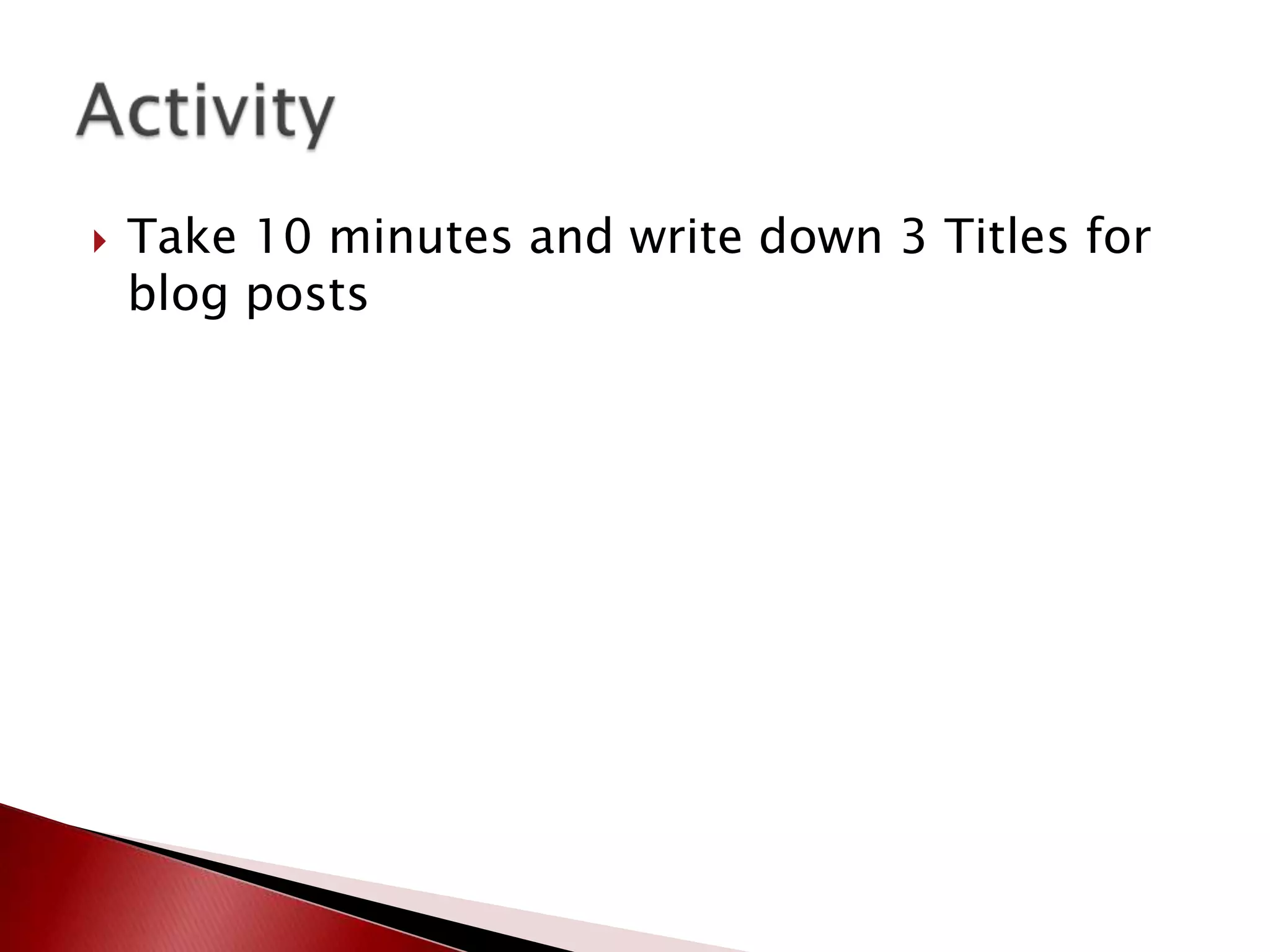 Activity

Take 10 minutes and write down 3 Titles for blog posts